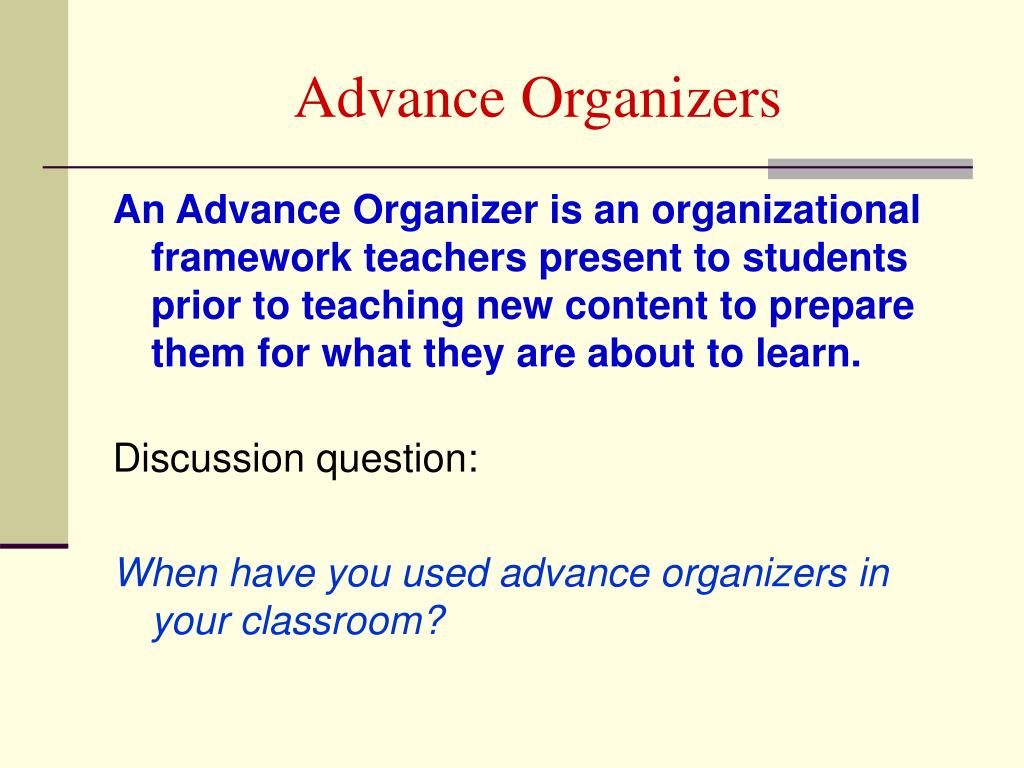 Advance Organizers

An Advance Organizer is an organizational framework teachers present to students prior to teaching new content to prepare them for what they are about to learn.

Discussion question:

When have you used advance organizers in your classroom?